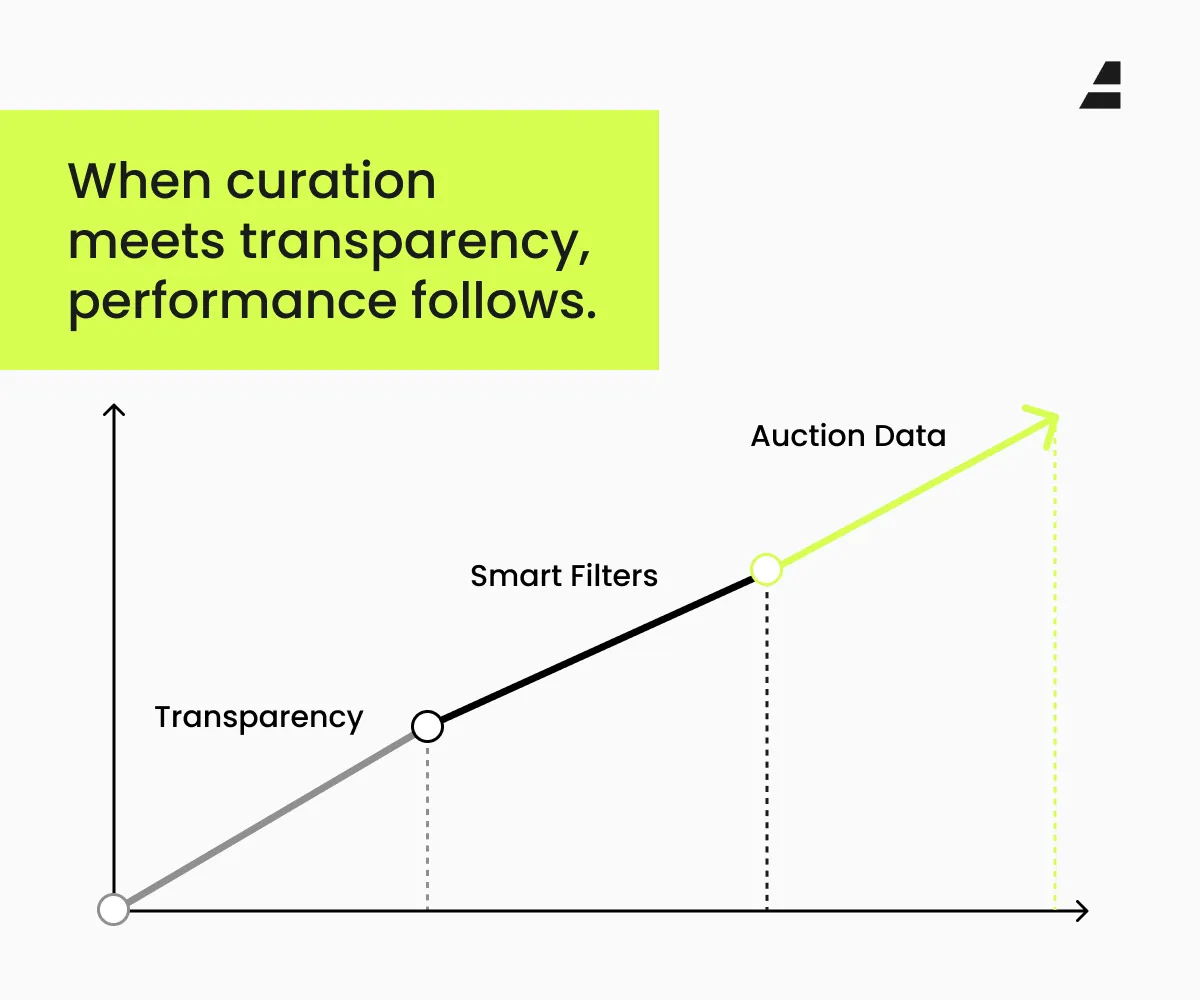 When curation meets transparency, performance follows.

Auction Data

Smart Filters

Transparency